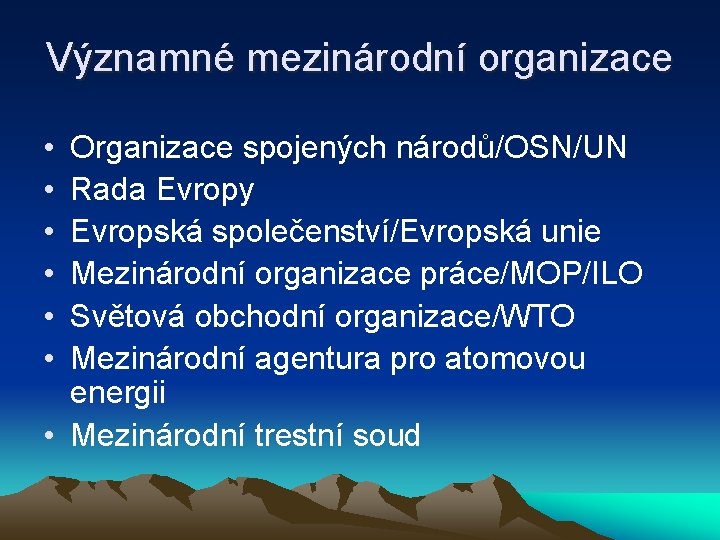 Významné mezinárodní organizace

• Organizace spojených národů/OSN/UN
• Rada Evropy
• Evropská společenství/Evropská unie
• Mezinárodní organizace práce/MOP/ILO
• Světová obchodní organizace/WTO
• Mezinárodní agentura pro atomovou energii
• Mezinárodní trestní soud